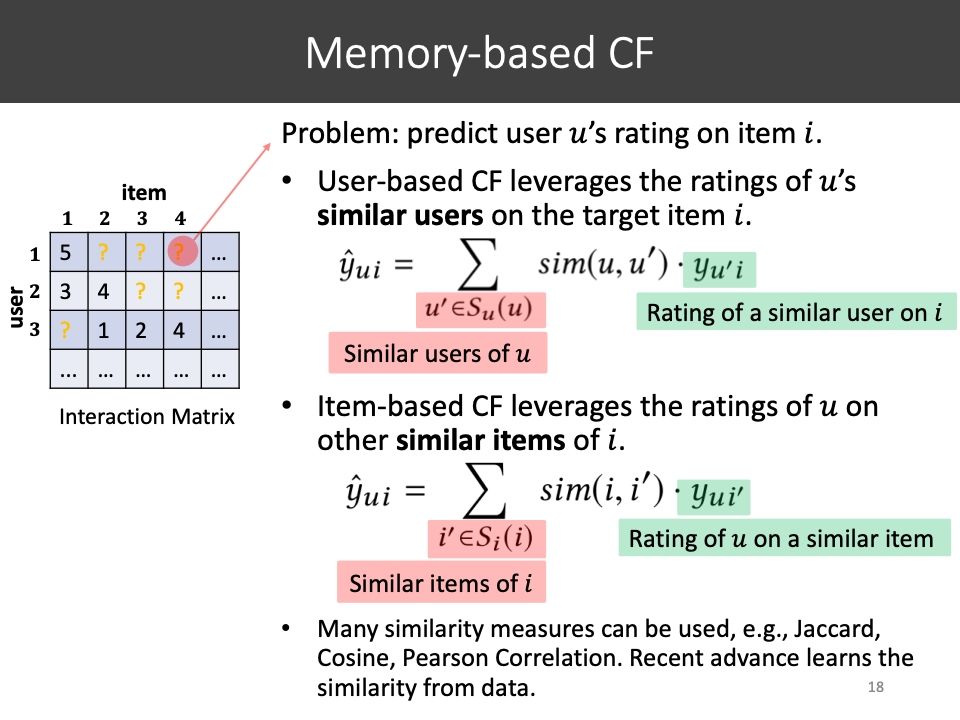 Memory-based CF

item

user

|  | 1 | 2 | 3 | 4 |  |
|---|---|---|---|---|---|
| 1 | 5 | ? | ? | ? | … |
| 2 | 3 | 4 | ? | ? | … |
| 3 | ? | 1 | 2 | 4 | … |
|  | … | … | … | … | … |

Interaction Matrix

Problem: predict user $u$'s rating on item $i$.

• User-based CF leverages the ratings of $u$'s **similar users** on the target item $i$.

$\hat{y}_{ui} = \sum_{u' \in S_u(u)} sim(u, u') \cdot y_{u'i}$

Rating of a similar user on $i$

Similar users of $u$

• Item-based CF leverages the ratings of $u$ on other **similar items** of $i$.

$\hat{y}_{ui} = \sum_{i' \in S_i(i)} sim(i, i') \cdot y_{ui'}$

Rating of $u$ on a similar item

Similar items of $i$

• Many similarity measures can be used, e.g., Jaccard, Cosine, Pearson Correlation. Recent advance learns the similarity from data.

18